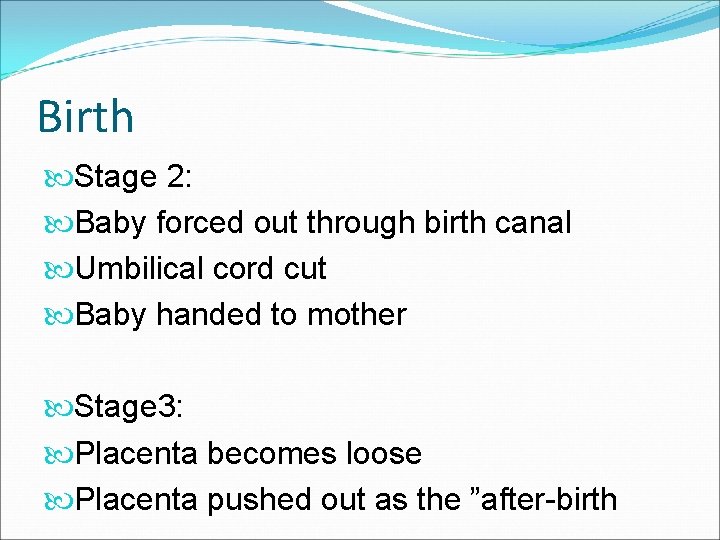 Birth

Stage 2:
Baby forced out through birth canal
Umbilical cord cut
Baby handed to mother

Stage3:
Placenta becomes loose
Placenta pushed out as the ”after-birth